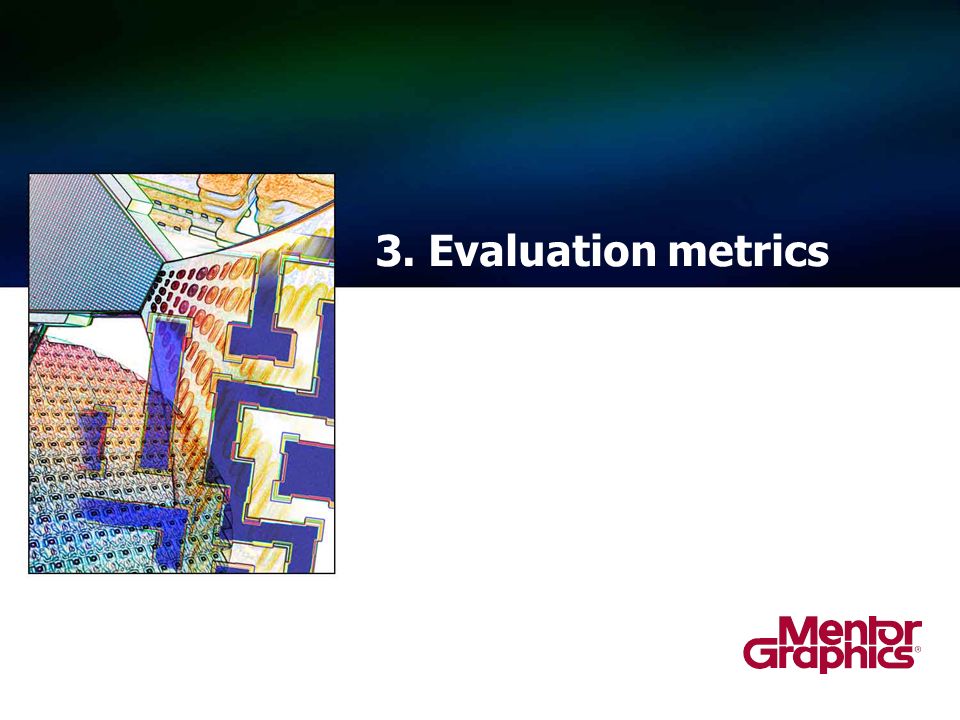 3. Evaluation metrics

Mentor Graphics®